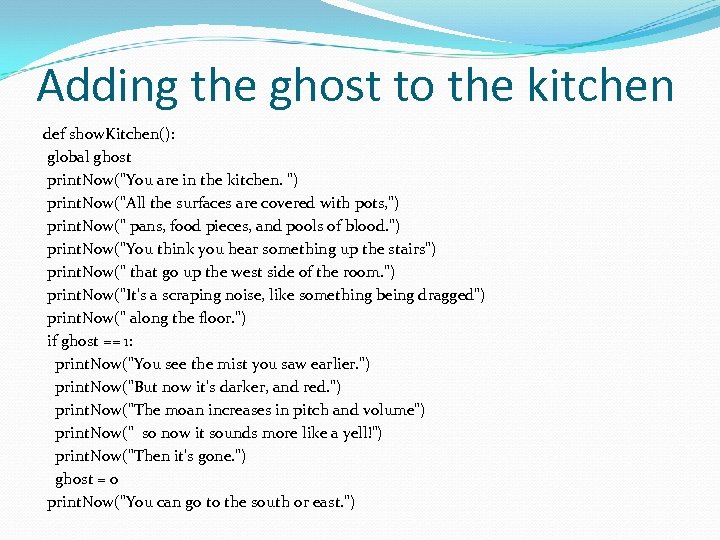 Adding the ghost to the kitchen

def showKitchen():
 global ghost
 printNow("You are in the kitchen. ")
 printNow("All the surfaces are covered with pots,")
 printNow(" pans, food pieces, and pools of blood.")
 printNow("You think you hear something up the stairs")
 printNow(" that go up the west side of the room.")
 printNow("It's a scraping noise, like something being dragged")
 printNow(" along the floor.")
 if ghost == 1:
  printNow("You see the mist you saw earlier.")
  printNow("But now it's darker, and red.")
  printNow("The moan increases in pitch and volume")
  printNow("  so now it sounds more like a yell!")
  printNow("Then it's gone.")
  ghost = 0
 printNow("You can go to the south or east.")